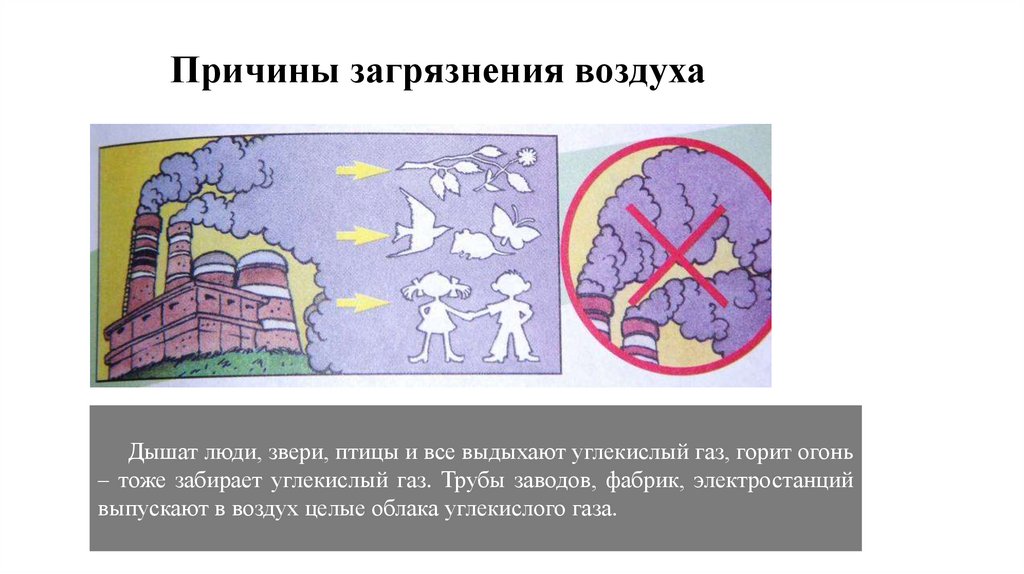 Причины загрязнения воздуха

Дышат люди, звери, птицы и все выдыхают углекислый газ, горит огонь – тоже забирает углекислый газ. Трубы заводов, фабрик, электростанций выпускают в воздух целые облака углекислого газа.